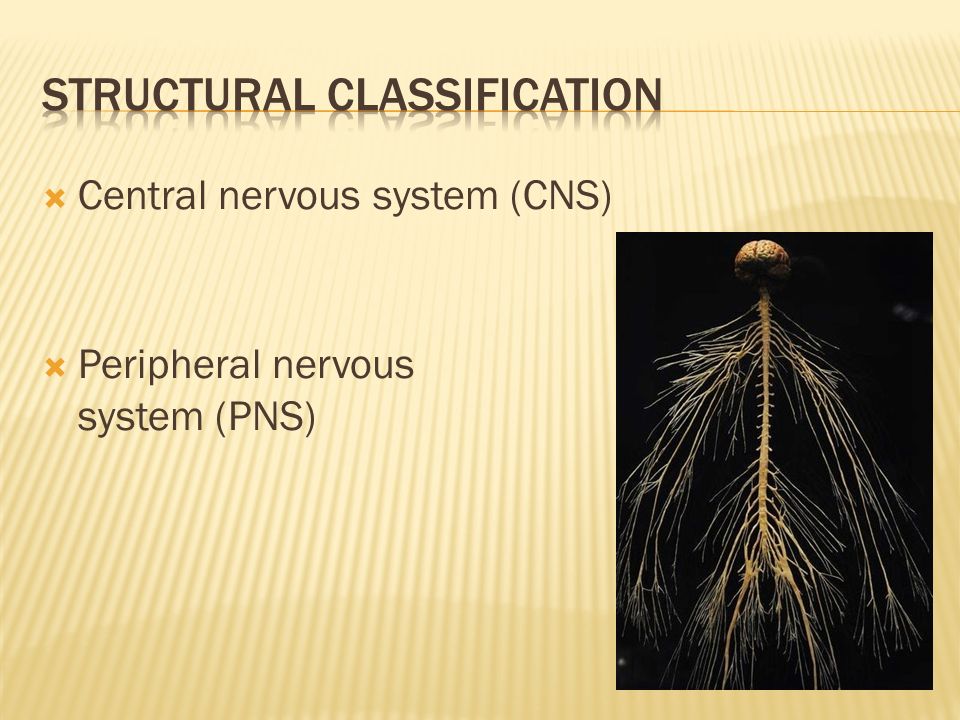 STRUCTURAL CLASSIFICATION

Central nervous system (CNS)

Peripheral nervous system (PNS)